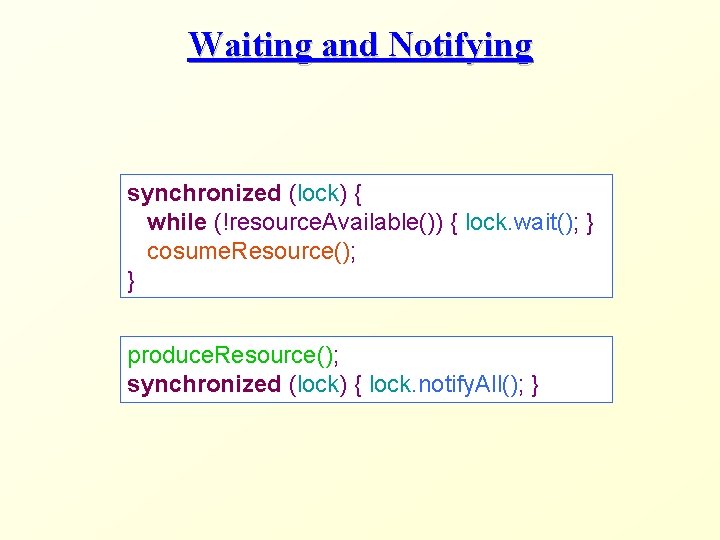 Waiting and Notifying

synchronized (lock) {
 while (!resourceAvailable()) { lock.wait(); }
 cosumeResource();
}

produceResource();
synchronized (lock) { lock.notifyAll(); }